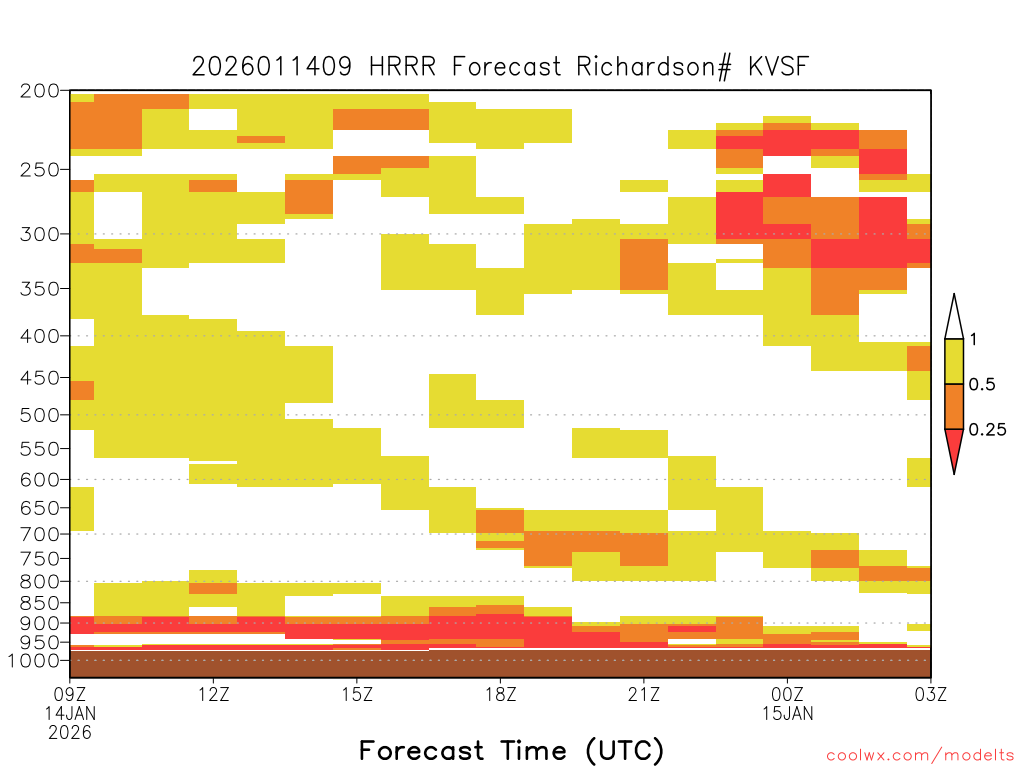 2026011409 HRRR Forecast Richardson# KVSF

200
250
300
350
400
450
500
550
600
650
700
750
800
850
900
950
1000

1
0.5
0.25

09Z
14JAN
2026
12Z
15Z
18Z
21Z
00Z
15JAN
03Z

Forecast Time (UTC)

coolwx.com/modelts